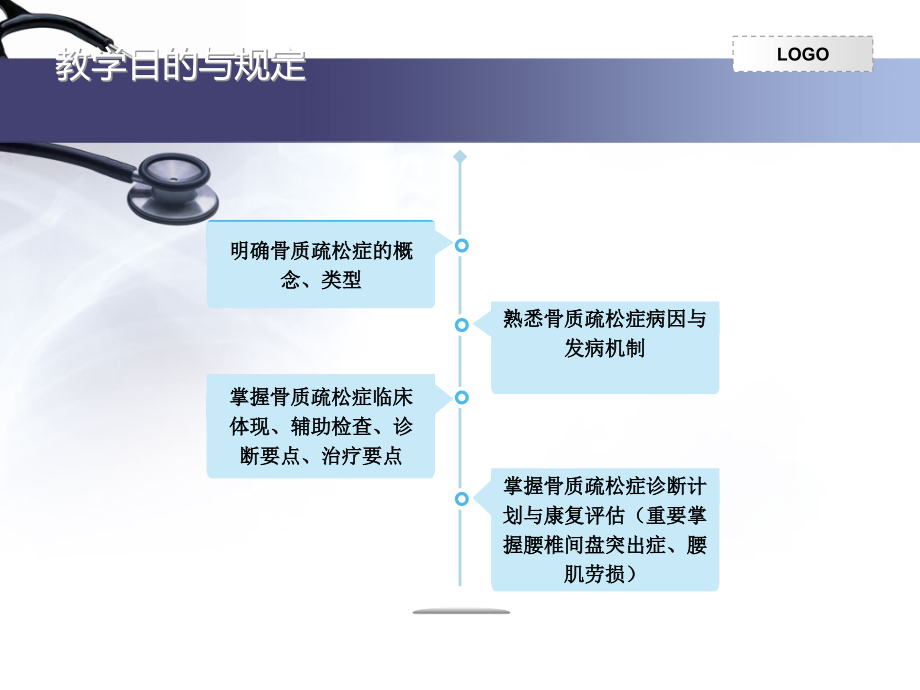 教学目的与规定

LOGO

明确骨质疏松症的概念、类型

熟悉骨质疏松症病因与发病机制

掌握骨质疏松症临床体现、辅助检查、诊断要点、治疗要点

掌握骨质疏松症诊断计划与康复评估（重要掌握腰椎间盘突出症、腰肌劳损）